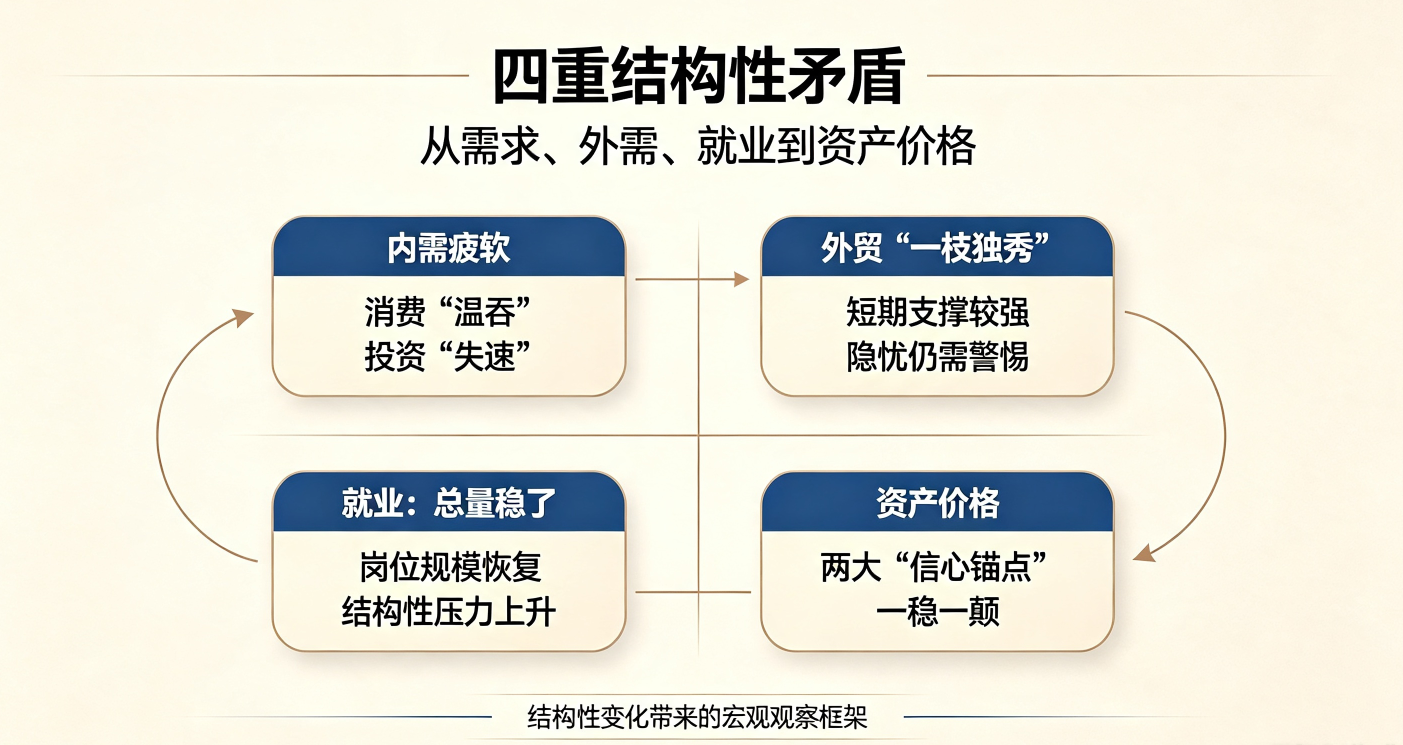 四重结构性矛盾

从需求、外需、就业到资产价格

内需疲软

消费“温吞”
投资“失速”

外贸“一枝独秀”

短期支撑较强
隐忧仍需警惕

就业：总量稳了

岗位规模恢复
结构性压力上升

资产价格

两大“信心锚点”
一稳一颠

结构性变化带来的宏观观察框架